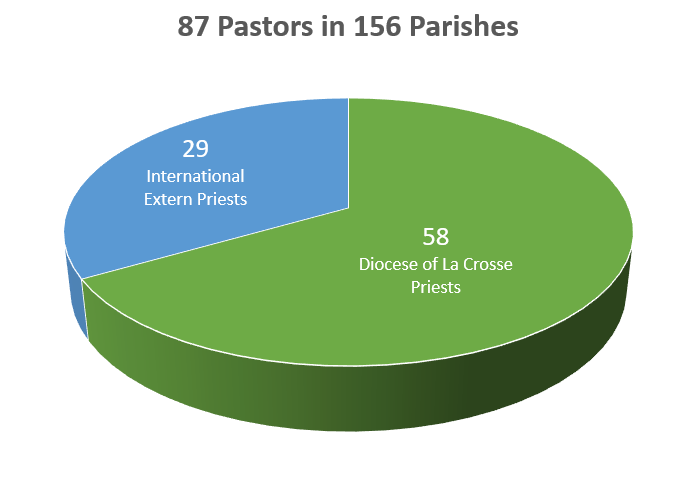 87 Pastors in 156 Parishes

29
International Extern Priests

58
Diocese of La Crosse Priests